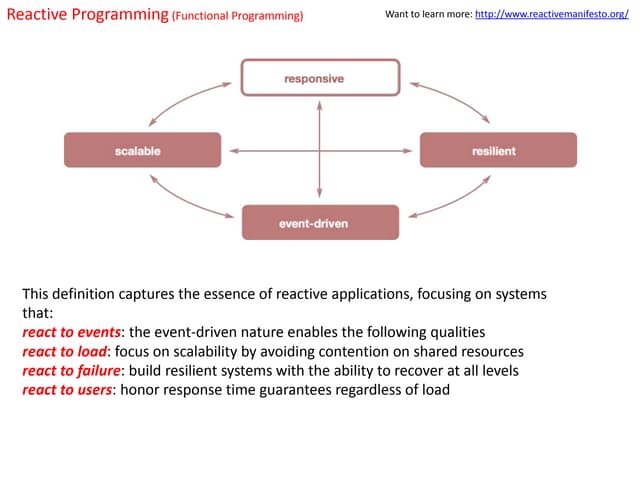 Reactive Programming (Functional Programming)

Want to learn more: http://www.reactivemanifesto.org/

responsive

scalable

resilient

event-driven

This definition captures the essence of reactive applications, focusing on systems that:
react to events: the event-driven nature enables the following qualities
react to load: focus on scalability by avoiding contention on shared resources
react to failure: build resilient systems with the ability to recover at all levels
react to users: honor response time guarantees regardless of load